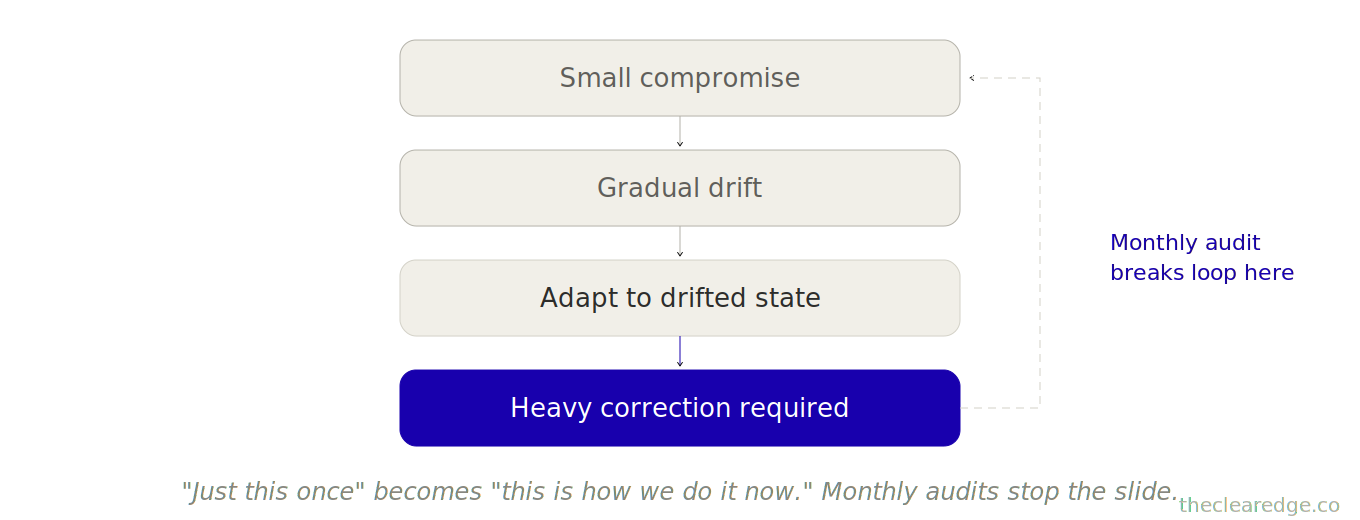 Small compromise

Gradual drift

Adapt to drifted state

Heavy correction required

Monthly audit breaks loop here

"Just this once" becomes "this is how we do it now." Monthly audits stop the slide.

theclearedge.co